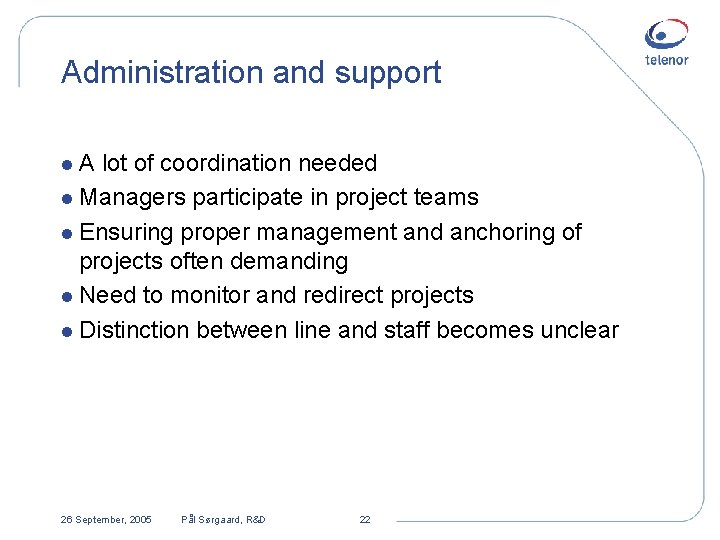 telenor

Administration and support

- A lot of coordination needed
- Managers participate in project teams
- Ensuring proper management and anchoring of projects often demanding
- Need to monitor and redirect projects
- Distinction between line and staff becomes unclear

26 September, 2005 Pål Sørgaard, R&D 22